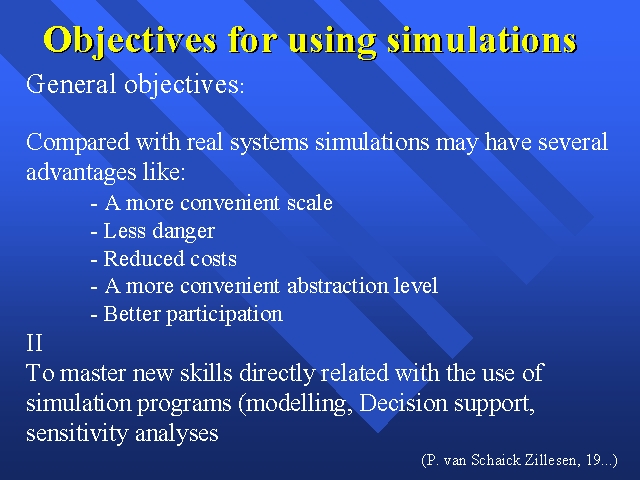 Objectives for using simulations

General objectives:

Compared with real systems simulations may have several advantages like:

- A more convenient scale
- Less danger
- Reduced costs
- A more convenient abstraction level
- Better participation

II

To master new skills directly related with the use of simulation programs (modelling, Decision support, sensitivity analyses

(P. van Schaick Zillesen, 19...)